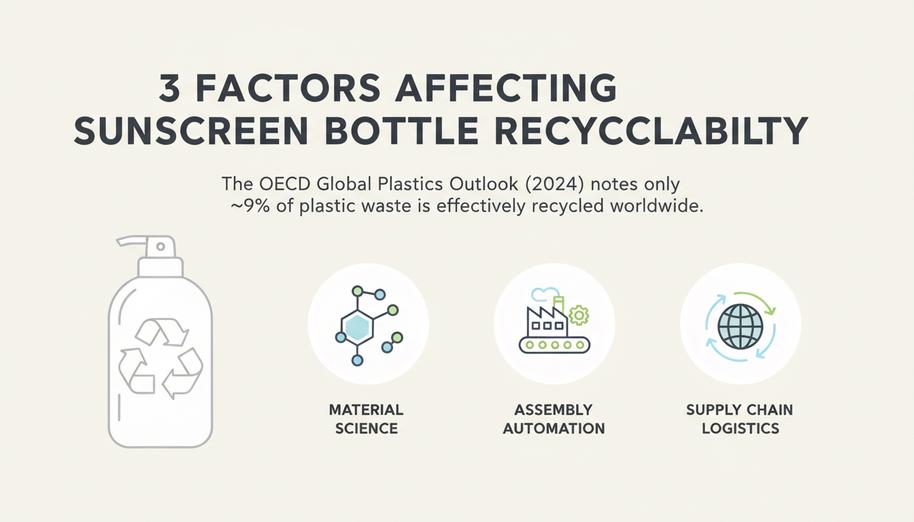 3 FACTORS AFFECTING SUNSCREEN BOTTLE RECYCCLABILTY

The OECD Global Plastics Outlook (2024) notes only ~9% of plastic waste is effectively recycled worldwide.

MATERIAL SCIENCE

ASSEMBLY AUTOMATION

SUPPLY CHAIN LOGISTICS